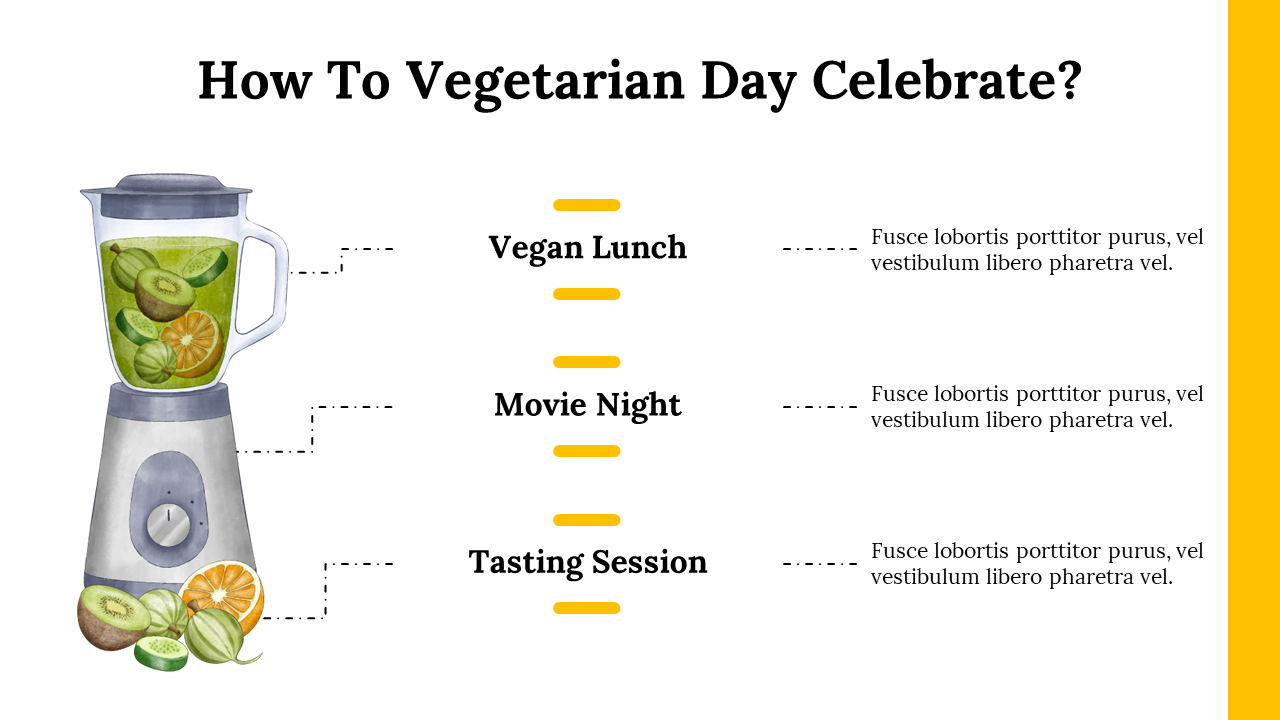 How To Vegetarian Day Celebrate?

Vegan Lunch

Fusce lobortis porttitor purus, vel vestibulum libero pharetra vel.

Movie Night

Fusce lobortis porttitor purus, vel vestibulum libero pharetra vel.

Tasting Session

Fusce lobortis porttitor purus, vel vestibulum libero pharetra vel.